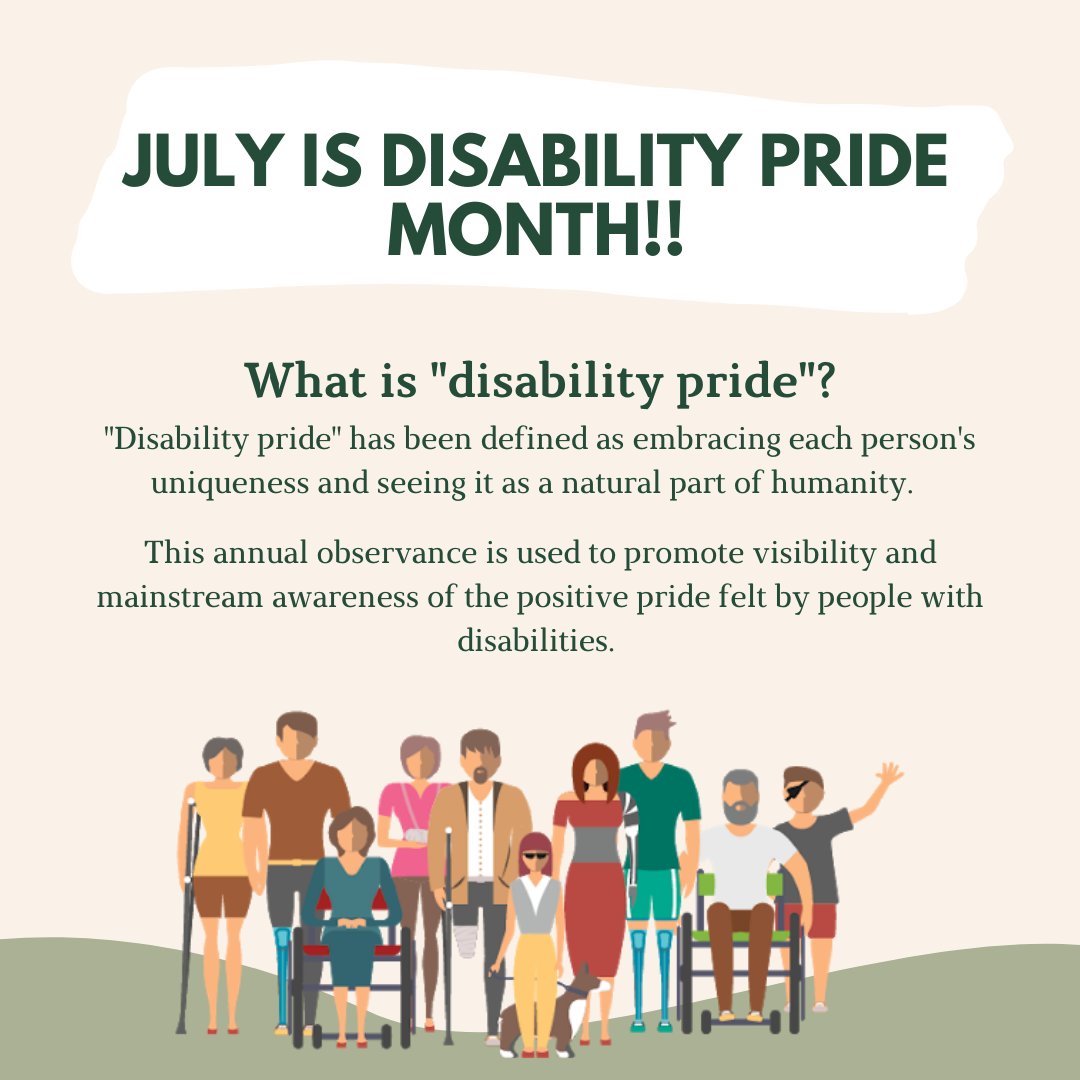 JULY IS DISABILITY PRIDE MONTH!!

What is "disability pride"?

"Disability pride" has been defined as embracing each person's uniqueness and seeing it as a natural part of humanity.

This annual observance is used to promote visibility and mainstream awareness of the positive pride felt by people with disabilities.